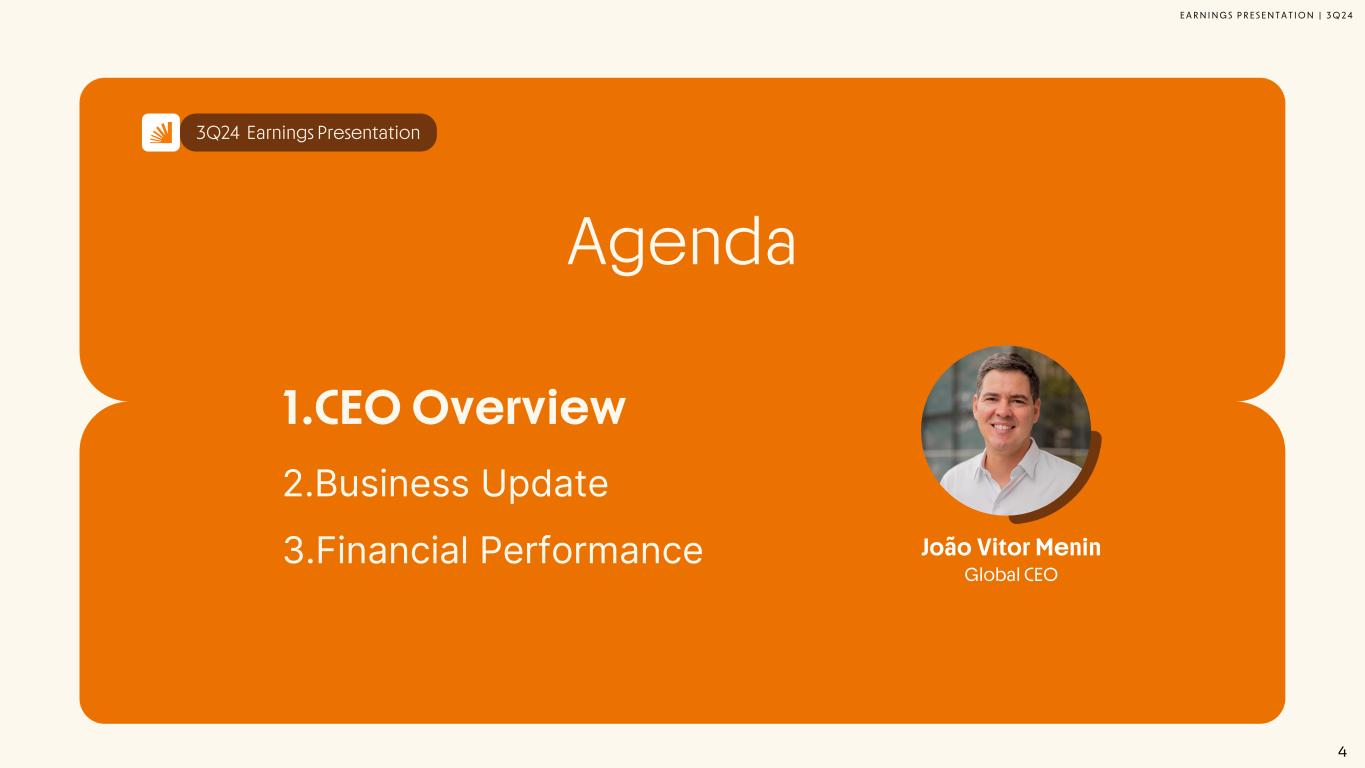 EARNINGS PRESENTATION | 3Q24

3Q24 Earnings Presentation

Agenda

1.CEO Overview

2.Business Update

3.Financial Performance

João Vitor Menin
Global CEO

4